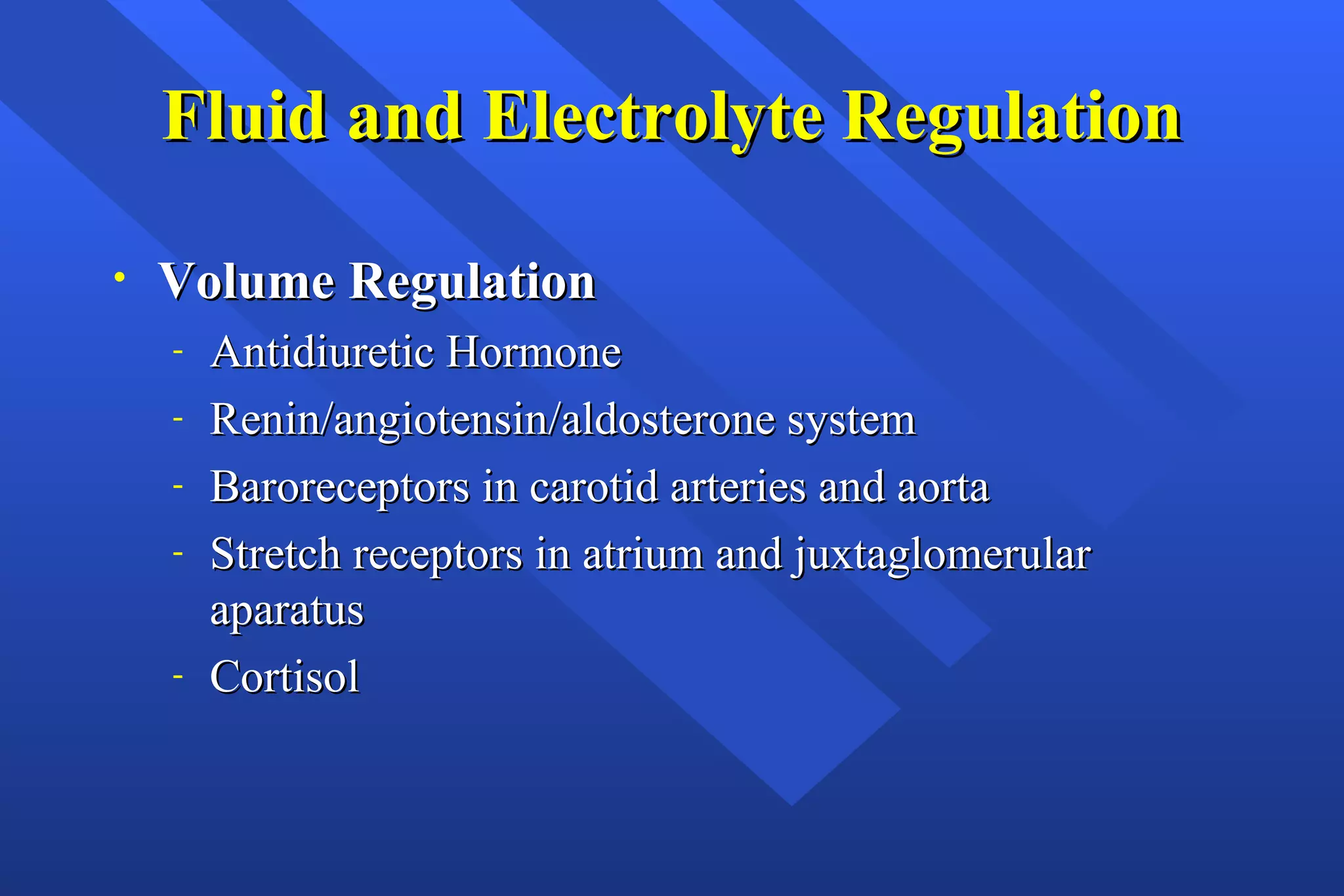 Fluid and Electrolyte Regulation

• Volume Regulation
- Antidiuretic Hormone
- Renin/angiotensin/aldosterone system
- Baroreceptors in carotid arteries and aorta
- Stretch receptors in atrium and juxtaglomerular aparatus
- Cortisol